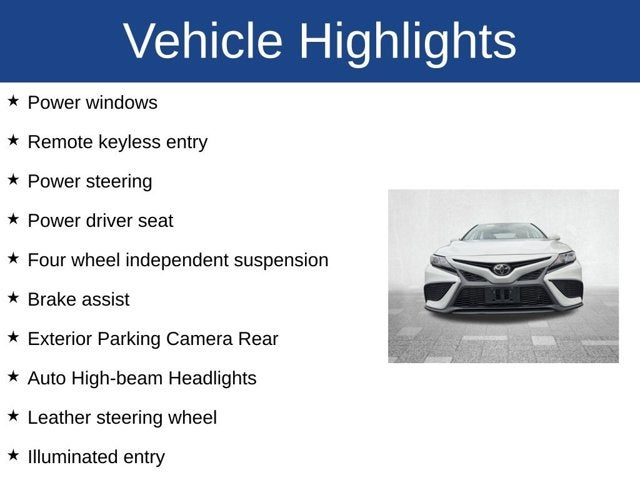 Vehicle Highlights

★ Power windows

★ Remote keyless entry

★ Power steering

★ Power driver seat

★ Four wheel independent suspension

★ Brake assist

★ Exterior Parking Camera Rear

★ Auto High-beam Headlights

★ Leather steering wheel

★ Illuminated entry